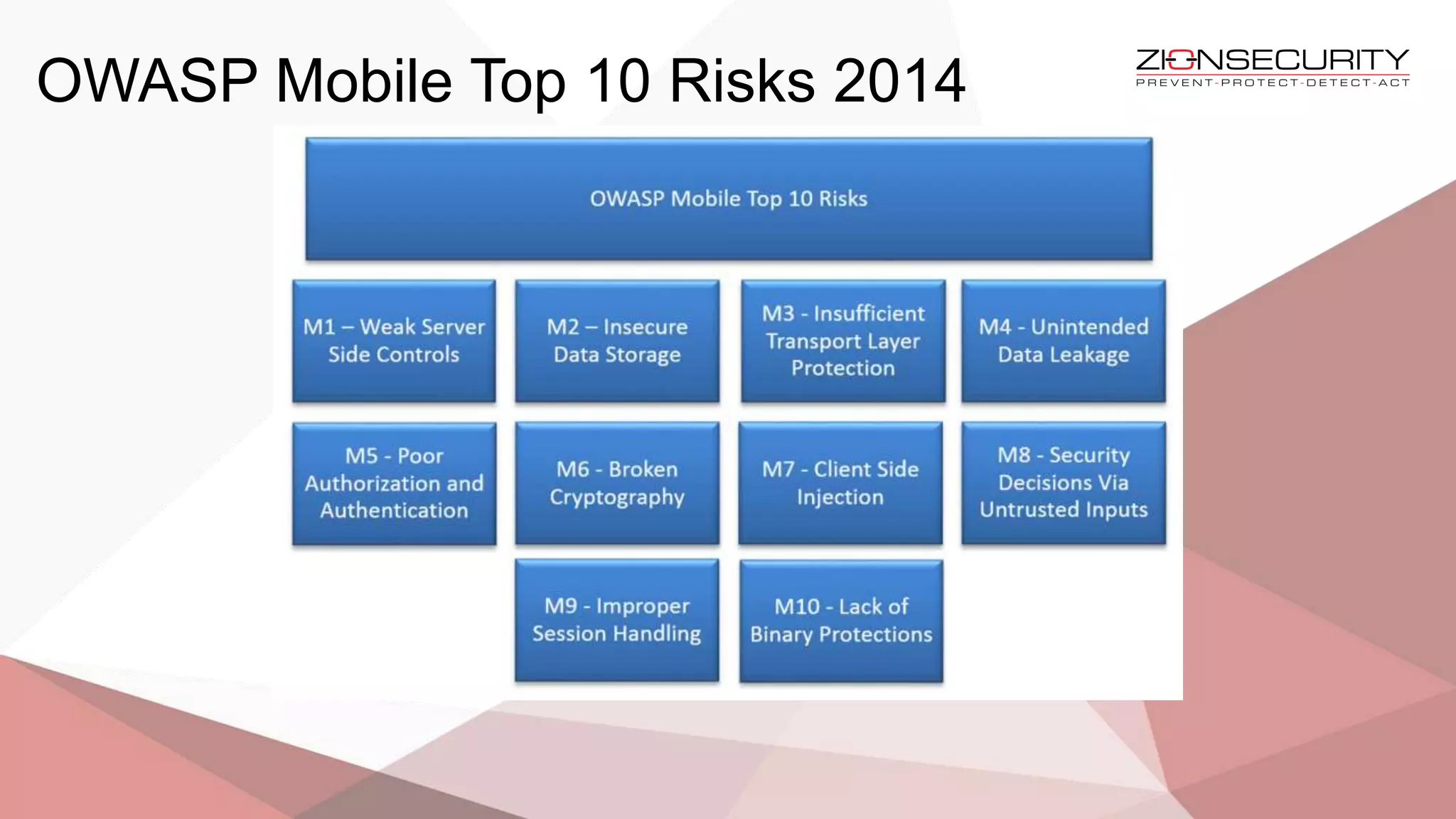 OWASP Mobile Top 10 Risks 2014

ZIONSECURITY
PREVENT-PROTECT-DETECT-ACT

OWASP Mobile Top 10 Risks

M1 – Weak Server Side Controls

M2 – Insecure Data Storage

M3 - Insufficient Transport Layer Protection

M4 - Unintended Data Leakage

M5 - Poor Authorization and Authentication

M6 - Broken Cryptography

M7 - Client Side Injection

M8 - Security Decisions Via Untrusted Inputs

M9 - Improper Session Handling

M10 - Lack of Binary Protections